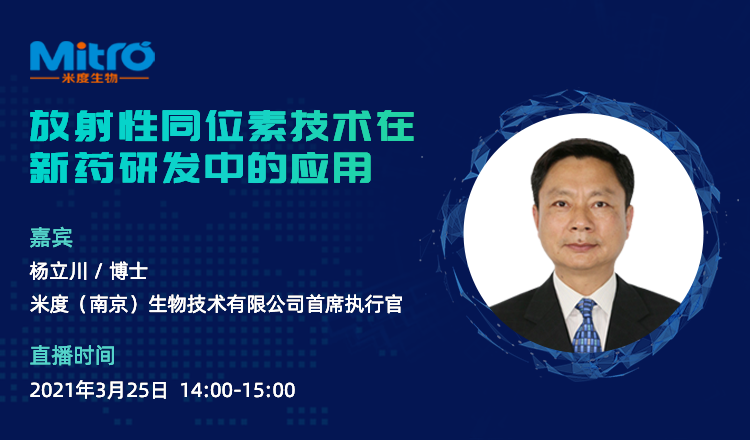 Mitro
米度生物

放射性同位素技术在新药研发中的应用

嘉宾
杨立川 / 博士
米度（南京）生物技术有限公司首席执行官

直播时间
2021年3月25日 14:00-15:00